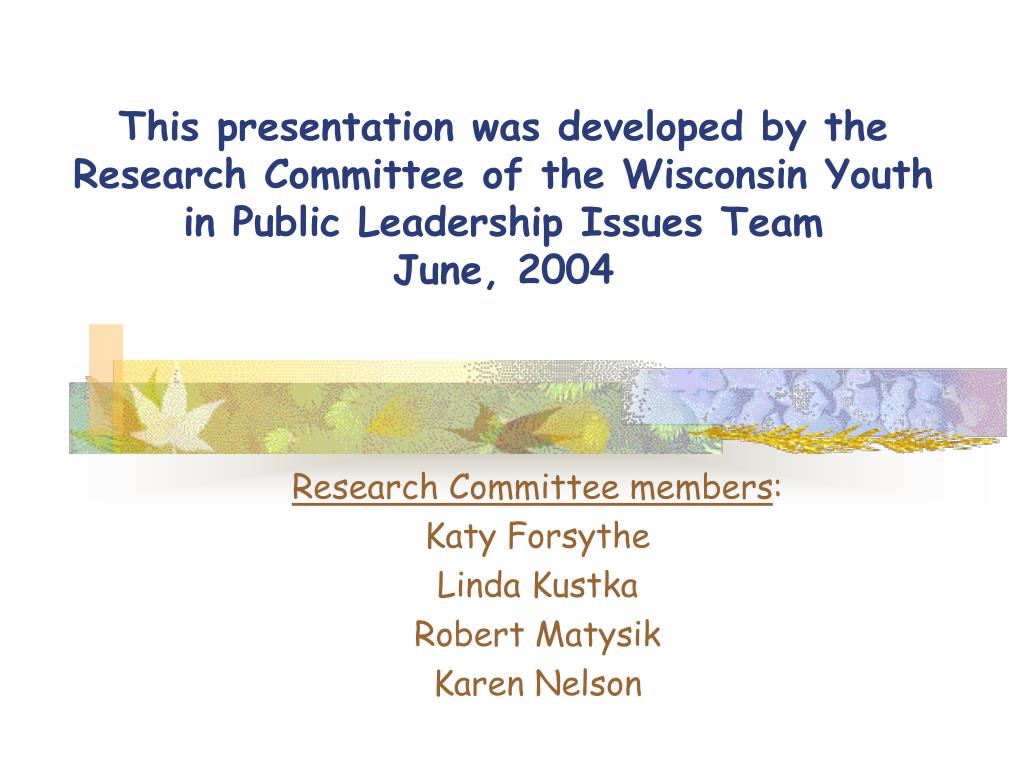 This presentation was developed by the Research Committee of the Wisconsin Youth in Public Leadership Issues Team
June, 2004

Research Committee members:
Katy Forsythe
Linda Kustka
Robert Matysik
Karen Nelson